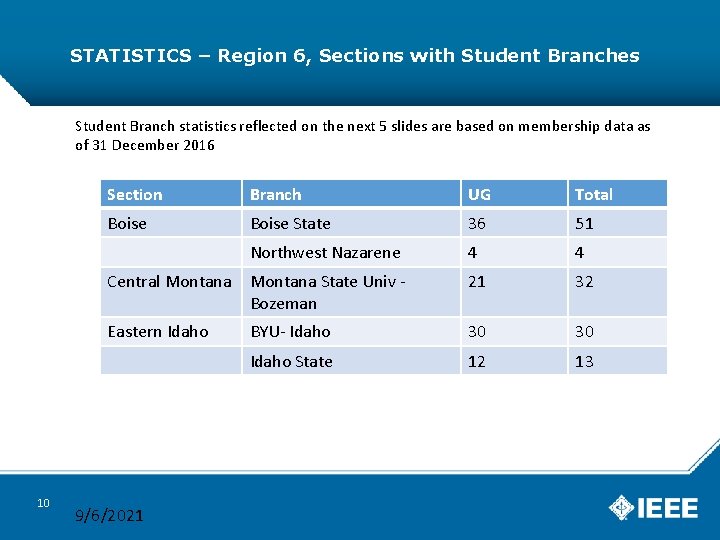 STATISTICS – Region 6, Sections with Student Branches

Student Branch statistics reflected on the next 5 slides are based on membership data as of 31 December 2016

| Section | Branch | UG | Total |
|---|---|---|---|
| Boise | Boise State | 36 | 51 |
| | Northwest Nazarene | 4 | 4 |
| Central Montana | Montana State Univ - Bozeman | 21 | 32 |
| Eastern Idaho | BYU- Idaho | 30 | 30 |
| | Idaho State | 12 | 13 |

10

9/6/2021

IEEE